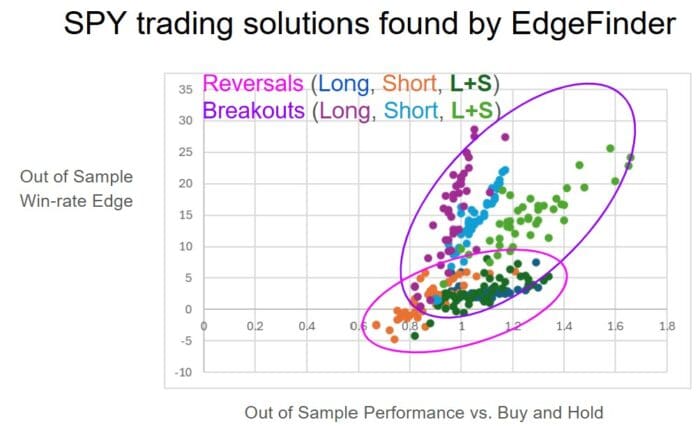 SPY trading solutions found by EdgeFinder

Reversals (Long, Short, L+S)
Breakouts (Long, Short, L+S)

Out of Sample Win-rate Edge

35
30
25
20
15
10
5
0
-5
-10

0
0.2
0.4
0.6
0.8
1
1.2
1.4
1.6
1.8

Out of Sample Performance vs. Buy and Hold